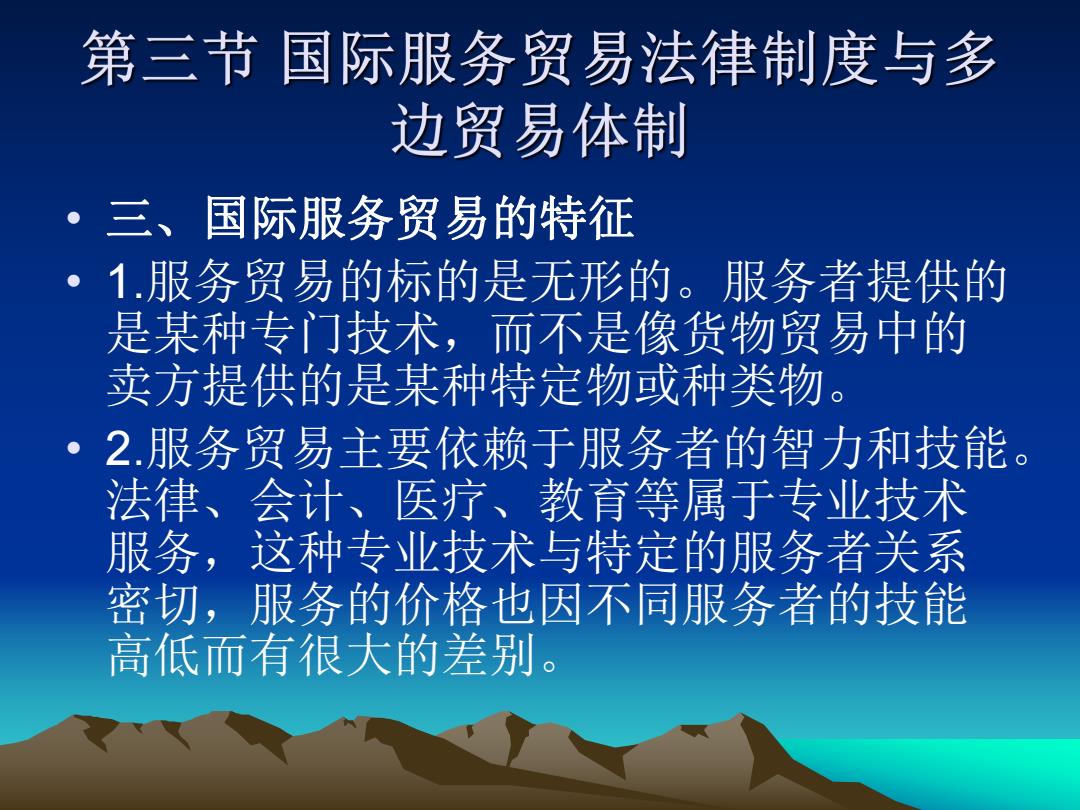 第三节 国际服务贸易法律制度与多边贸易体制

• 三、国际服务贸易的特征

• 1.服务贸易的标的是无形的。服务者提供的是某种专门技术，而不是像货物贸易中的卖方提供的是某种特定物或种类物。

• 2.服务贸易主要依赖于服务者的智力和技能。法律、会计、医疗、教育等属于专业技术服务，这种专业技术与特定的服务者关系密切，服务的价格也因不同服务者的技能高低而有很大的差别。